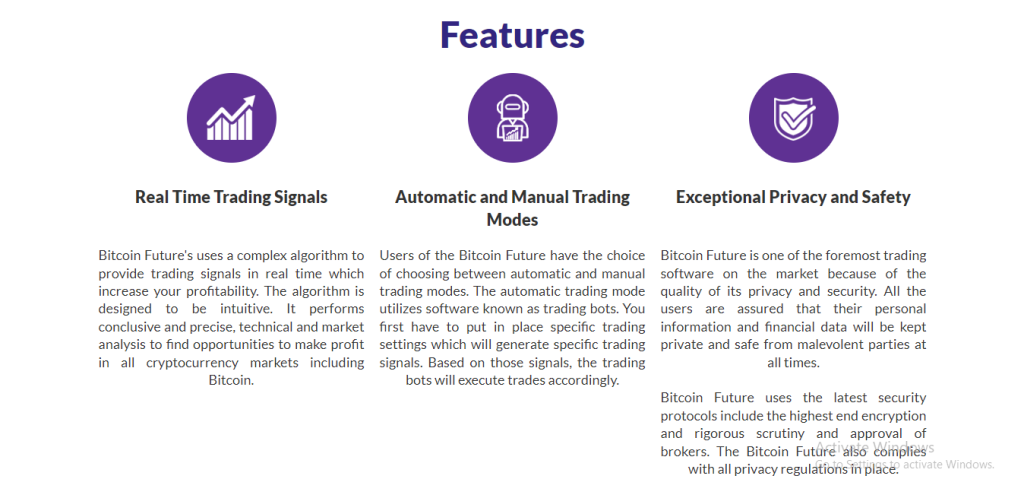 Features

Real Time Trading Signals

Bitcoin Future's uses a complex algorithm to provide trading signals in real time which increase your profitability. The algorithm is designed to be intuitive. It performs conclusive and precise, technical and market analysis to find opportunities to make profit in all cryptocurrency markets including Bitcoin.

Automatic and Manual Trading Modes

Users of the Bitcoin Future have the choice of choosing between automatic and manual trading modes. The automatic trading mode utilizes software known as trading bots. You first have to put in place specific trading settings which will generate specific trading signals. Based on those signals, the trading bots will execute trades accordingly.

Exceptional Privacy and Safety

Bitcoin Future is one of the foremost trading software on the market because of the quality of its privacy and security. All the users are assured that their personal information and financial data will be kept private and safe from malevolent parties at all times.

Bitcoin Future uses the latest security protocols include the highest end encryption and rigorous scrutiny and approval of brokers. The Bitcoin Future also complies with all privacy regulations in place.

Activate Windows
Go to Settings to activate Windows.